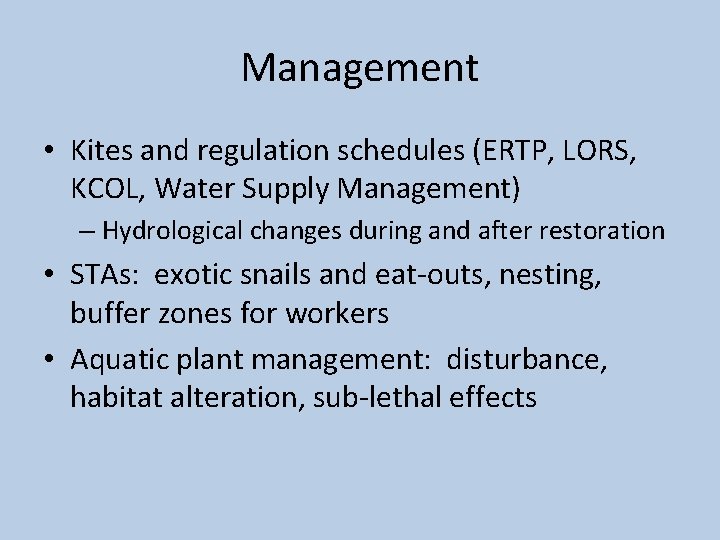 Management

• Kites and regulation schedules (ERTP, LORS, KCOL, Water Supply Management)
– Hydrological changes during and after restoration
• STAs: exotic snails and eat-outs, nesting, buffer zones for workers
• Aquatic plant management: disturbance, habitat alteration, sub-lethal effects